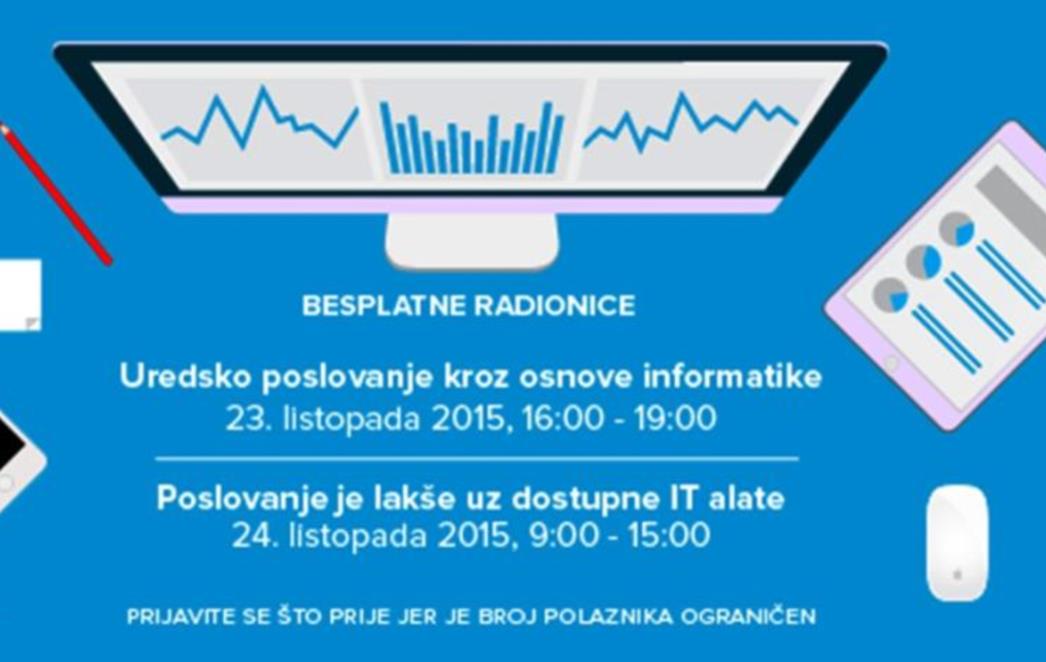 BESPLATNE RADIONICE

Uredsko poslovanje kroz osnove informatike
23. listopada 2015, 16:00 - 19:00

Poslovanje je lakše uz dostupne IT alate
24. listopada 2015, 9:00 - 15:00

PRIJAVITE SE ŠTO PRIJE JER JE BROJ POLAZNIKA OGRANIČEN